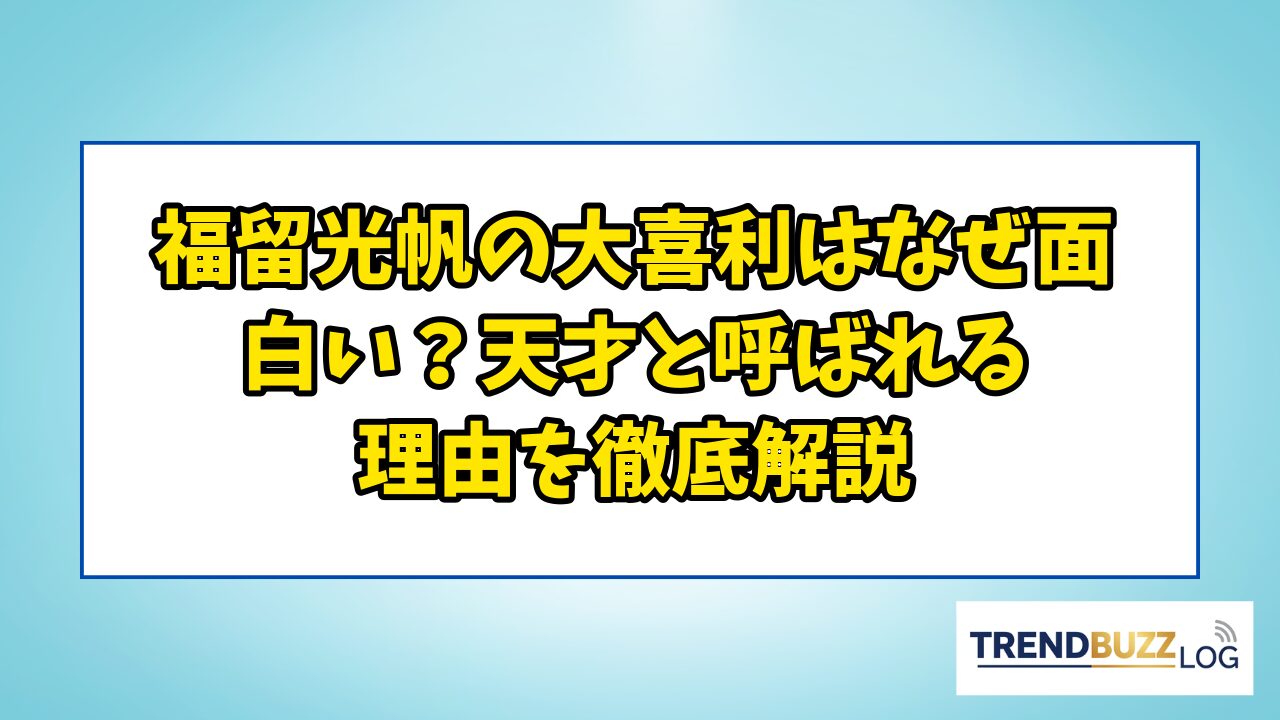 福留光帆の大喜利はなぜ面白い？天才と呼ばれる理由を徹底解説

TRENDBUZZ LOG